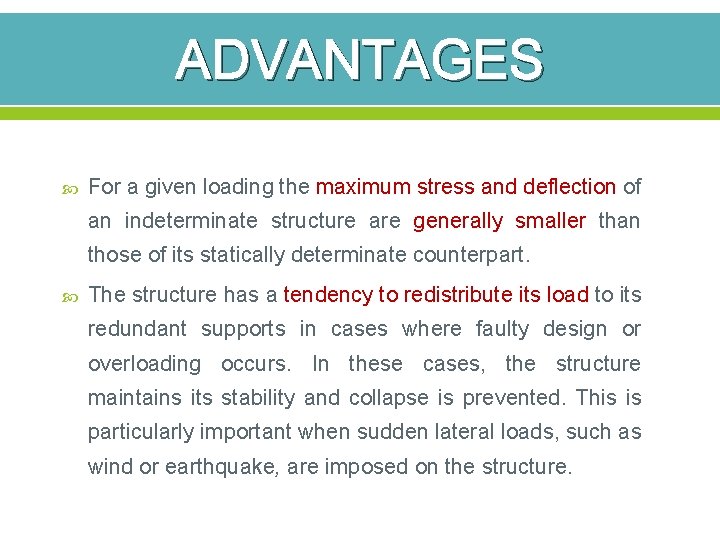 ADVANTAGES

For a given loading the maximum stress and deflection of an indeterminate structure are generally smaller than those of its statically determinate counterpart.

The structure has a tendency to redistribute its load to its redundant supports in cases where faulty design or overloading occurs. In these cases, the structure maintains its stability and collapse is prevented. This is particularly important when sudden lateral loads, such as wind or earthquake, are imposed on the structure.